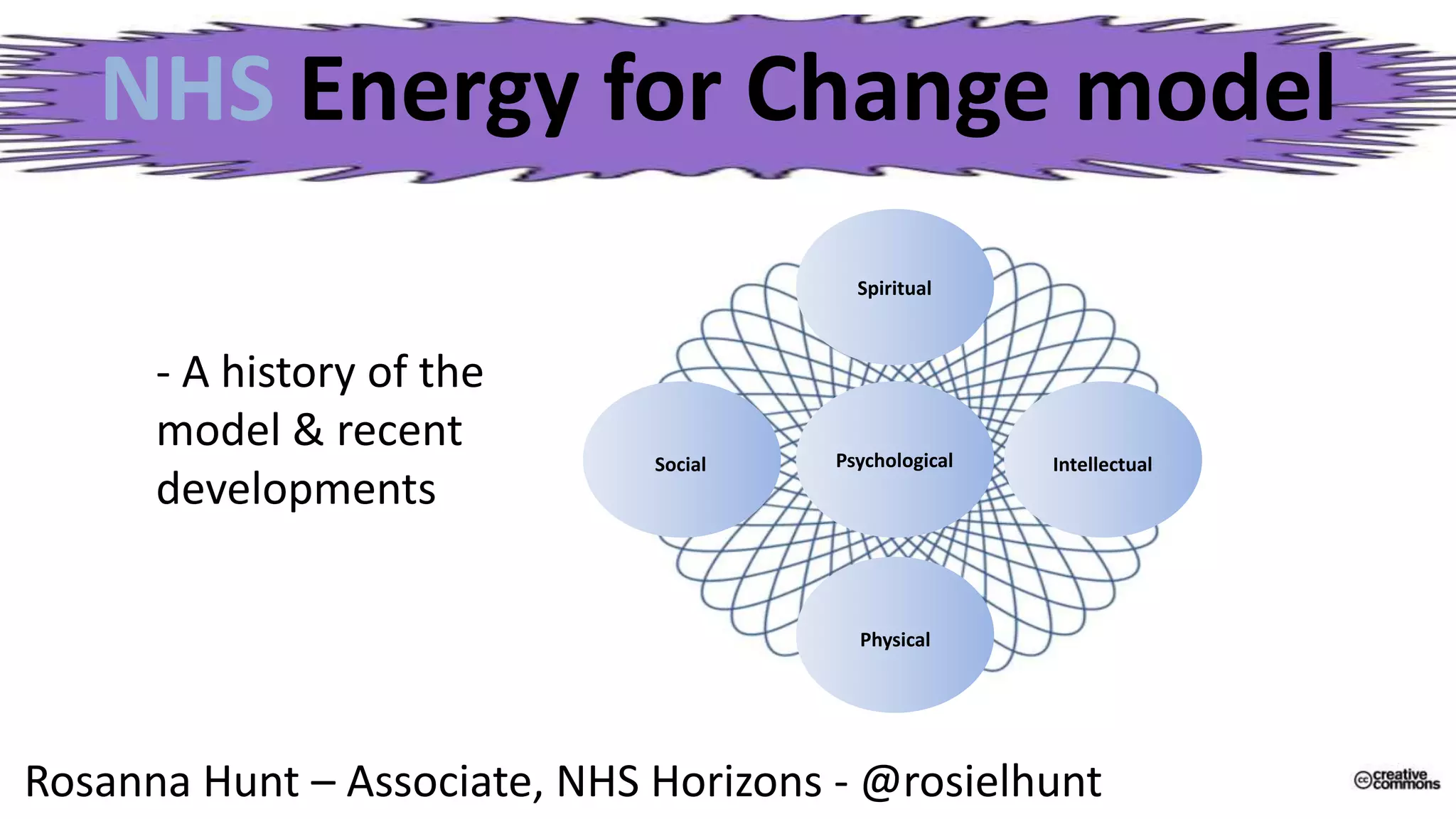 NHS Energy for Change model

- A history of the model & recent developments

Spiritual

Social

Psychological

Intellectual

Physical

Rosanna Hunt – Associate, NHS Horizons - @rosielhunt

cc creative commons